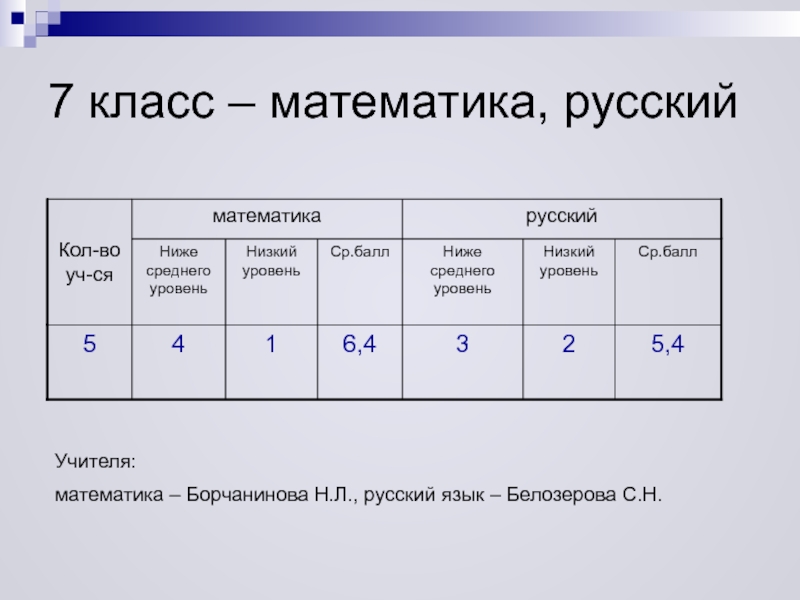 7 класс – математика, русский

| Кол-во уч-ся | математика | | | русский | | |
|---|---|---|---|---|---|---|
| | Ниже среднего уровень | Низкий уровень | Ср.балл | Ниже среднего уровень | Низкий уровень | Ср.балл |
| 5 | 4 | 1 | 6,4 | 3 | 2 | 5,4 |

Учителя:

математика – Борчанинова Н.Л., русский язык – Белозерова С.Н.